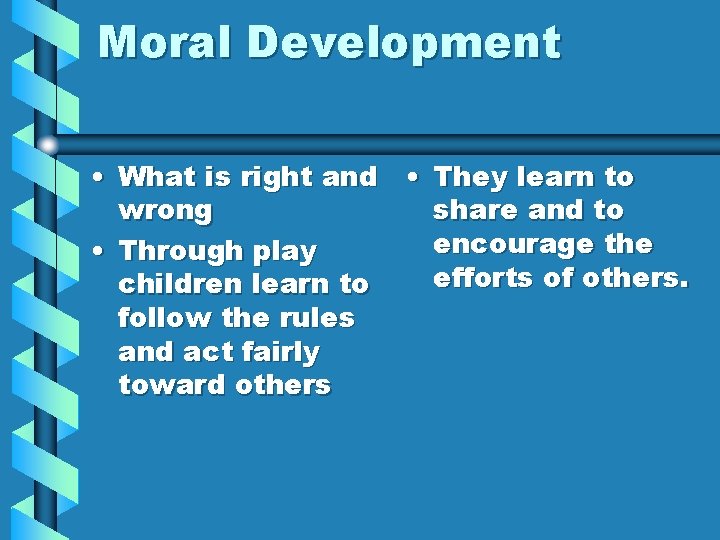 Moral Development

• What is right and wrong
• Through play children learn to follow the rules and act fairly toward others

• They learn to share and to encourage the efforts of others.